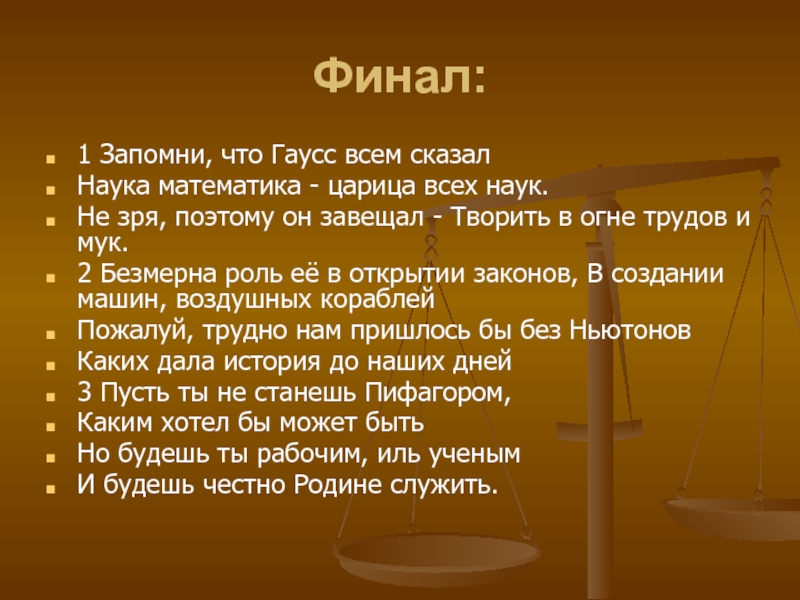 Финал:

1 Запомни, что Гаусс всем сказал
Наука математика - царица всех наук.
Не зря, поэтому он завещал - Творить в огне трудов и мук.
2 Безмерна роль её в открытии законов, В создании машин, воздушных кораблей
Пожалуй, трудно нам пришлось бы без Ньютонов
Каких дала история до наших дней
3 Пусть ты не станешь Пифагором,
Каким хотел бы может быть
Но будешь ты рабочим, иль ученым
И будешь честно Родине служить.